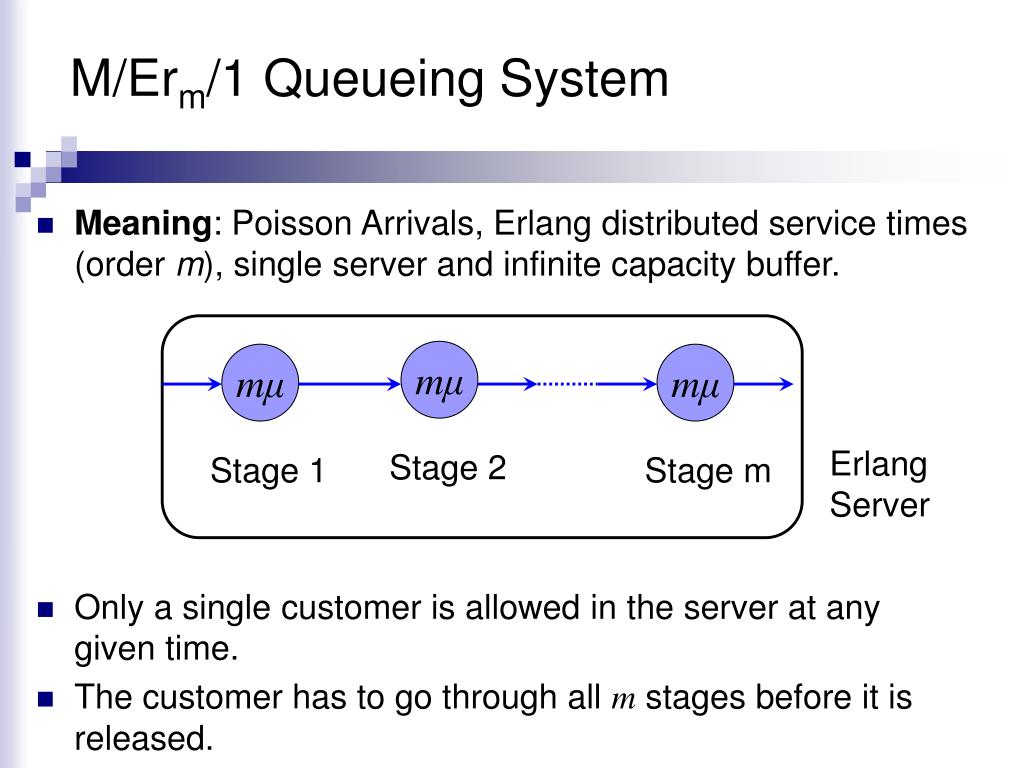 M/Er$_m$/1 Queueing System

Meaning: Poisson Arrivals, Erlang distributed service times (order $m$), single server and infinite capacity buffer.

$m\mu$ $m\mu$ $m\mu$

Stage 1 Stage 2 Stage m

Erlang Server

Only a single customer is allowed in the server at any given time.

The customer has to go through all $m$ stages before it is released.